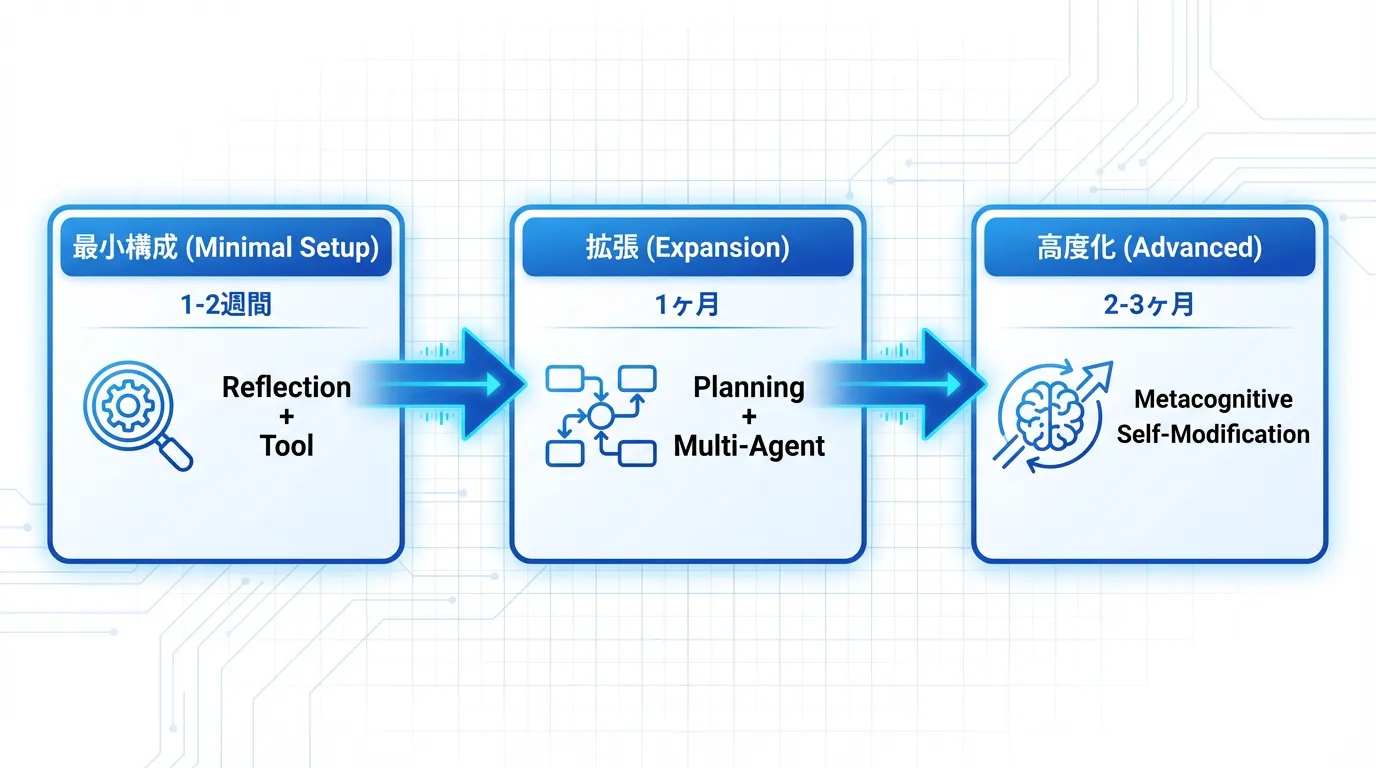 最小構成 (Minimal Setup)

1-2週間

Reflection
+
Tool

拡張 (Expansion)

1ヶ月

Planning
+
Multi-Agent

高度化 (Advanced)

2-3ヶ月

Metacognitive
Self-Modification